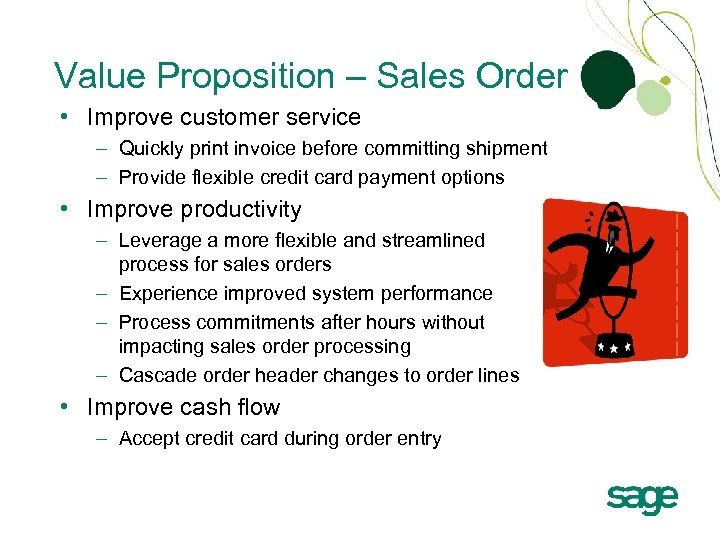 Value Proposition – Sales Order

• Improve customer service
  – Quickly print invoice before committing shipment
  – Provide flexible credit card payment options
• Improve productivity
  – Leverage a more flexible and streamlined process for sales orders
  – Experience improved system performance
  – Process commitments after hours without impacting sales order processing
  – Cascade order header changes to order lines
• Improve cash flow
  – Accept credit card during order entry

sage